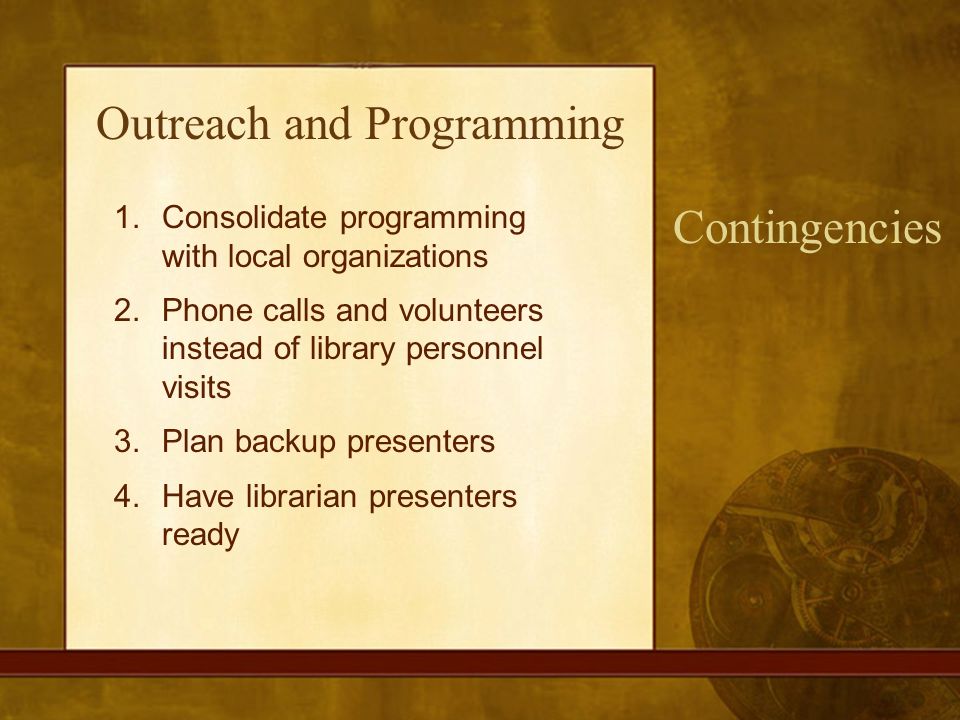 Outreach and Programming

1. Consolidate programming with local organizations
2. Phone calls and volunteers instead of library personnel visits
3. Plan backup presenters
4. Have librarian presenters ready

Contingencies